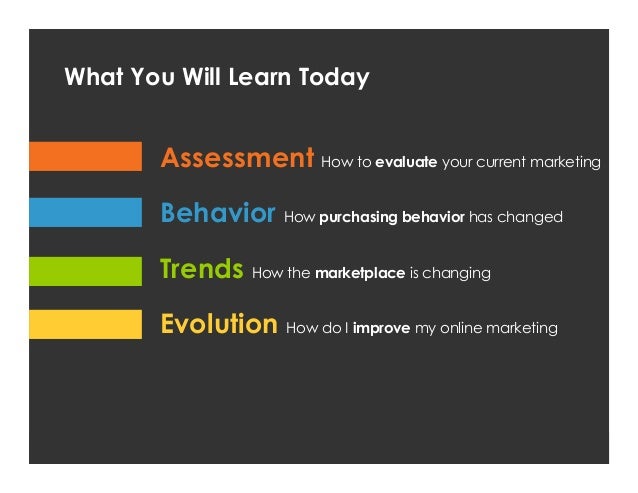 What You Will Learn Today

Assessment How to evaluate your current marketing

Behavior How purchasing behavior has changed

Trends How the marketplace is changing

Evolution How do I improve my online marketing